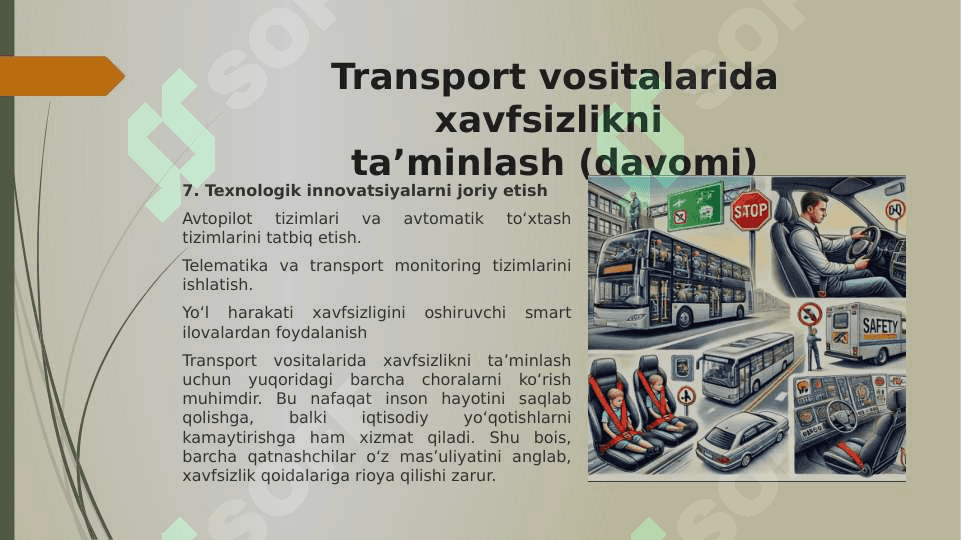 Transport vositalarida xavfsizlikni ta’minlash (davomi)

7. Texnologik innovatsiyalarni joriy etish

Avtopilot tizimlari va avtomatik to‘xtash tizimlarini tatbiq etish.

Telematika va transport monitoring tizimlarini ishlatish.

Yo‘l harakati xavfsizligini oshiruvchi smart ilovalardan foydalanish

Transport vositalarida xavfsizlikni ta’minlash uchun yuqoridagi barcha choralarni ko‘rish muhimdir. Bu nafaqat inson hayotini saqlab qolishga, balki iqtisodiy yo‘qotishlarni kamaytirishga ham xizmat qiladi. Shu bois, barcha qatnashchilar o‘z mas’uliyatini anglab, xavfsizlik qoidalariga rioya qilishi zarur.

STOP

SAFETY